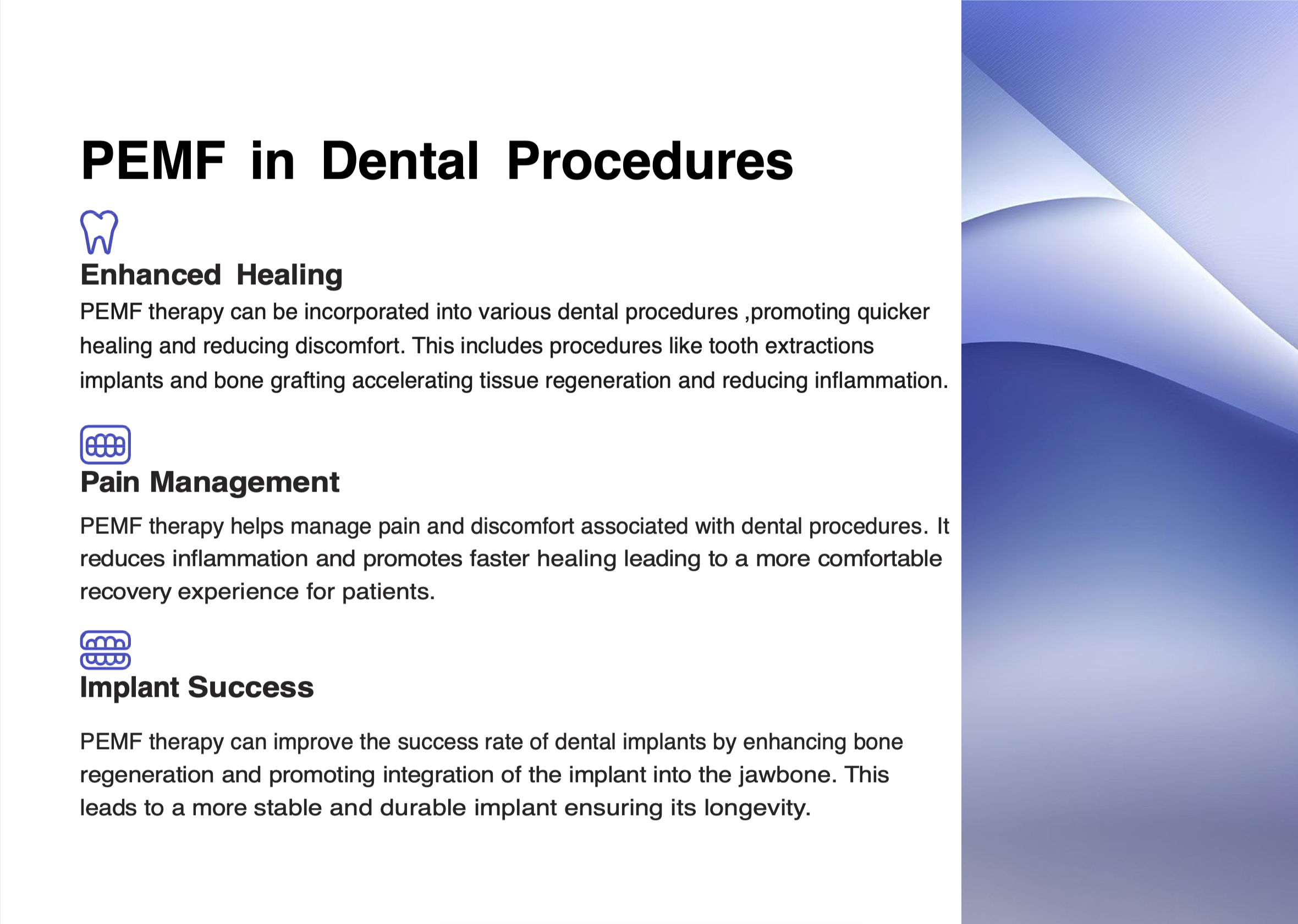 PEMF in Dental Procedures

Enhanced Healing

PEMF therapy can be incorporated into various dental procedures ,promoting quicker healing and reducing discomfort. This includes procedures like tooth extractions implants and bone grafting accelerating tissue regeneration and reducing inflammation.

Pain Management

PEMF therapy helps manage pain and discomfort associated with dental procedures. It reduces inflammation and promotes faster healing leading to a more comfortable recovery experience for patients.

Implant Success

PEMF therapy can improve the success rate of dental implants by enhancing bone regeneration and promoting integration of the implant into the jawbone. This leads to a more stable and durable implant ensuring its longevity.